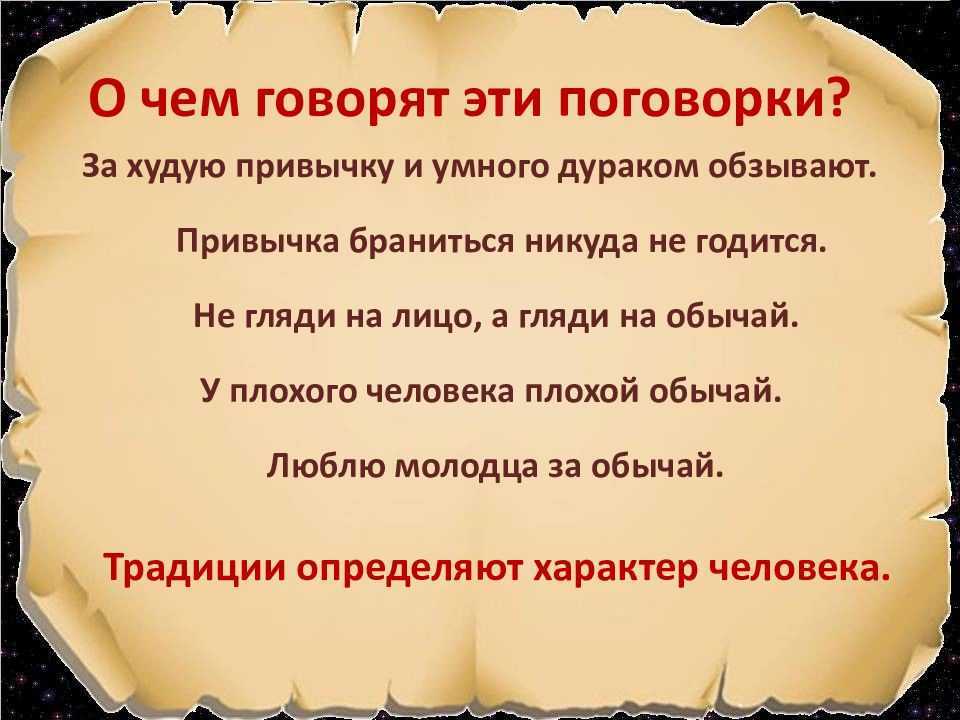 О чем говорят эти поговорки?

За худую привычку и умного дураком обзывают.

Привычка браниться никуда не годится.

Не гляди на лицо, а гляди на обычай.

У плохого человека плохой обычай.

Люблю молодца за обычай.

Традиции определяют характер человека.